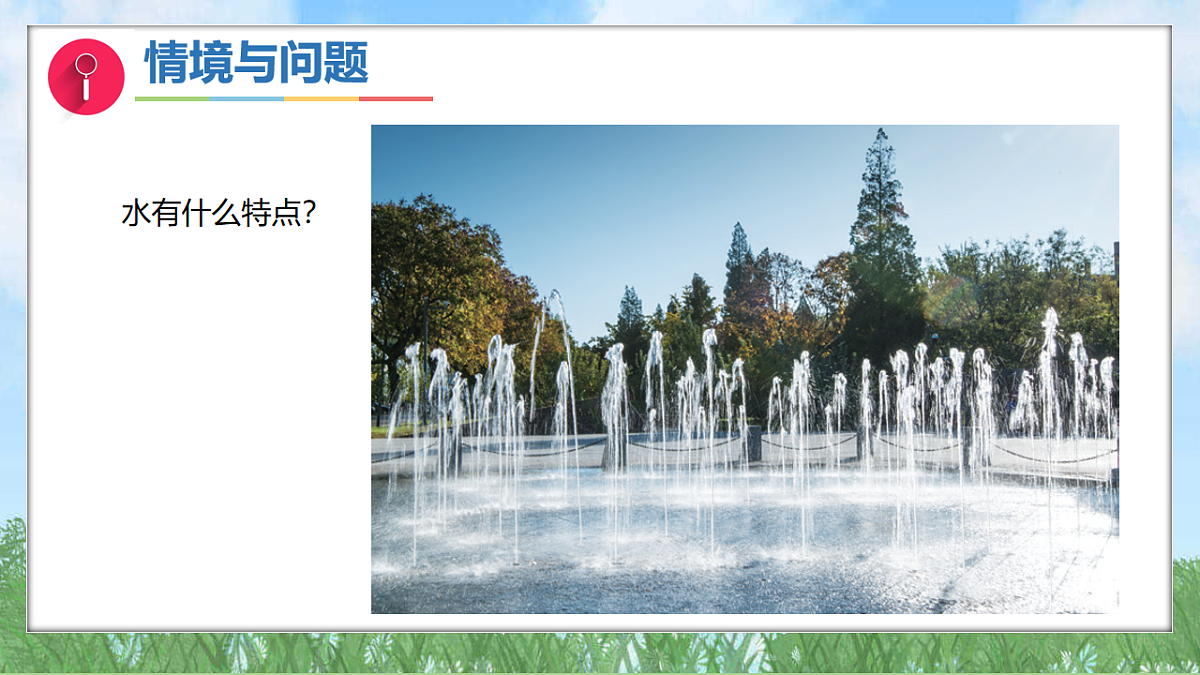 情境与问题

水有什么特点?